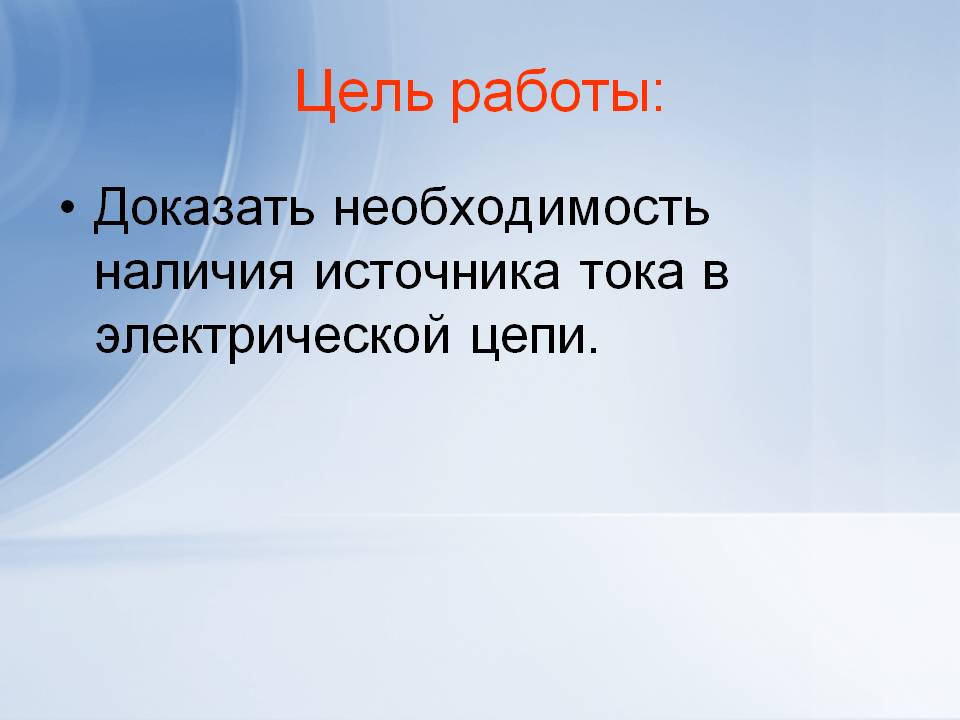 Цель работы:

• Доказать необходимость наличия источника тока в электрической цепи.